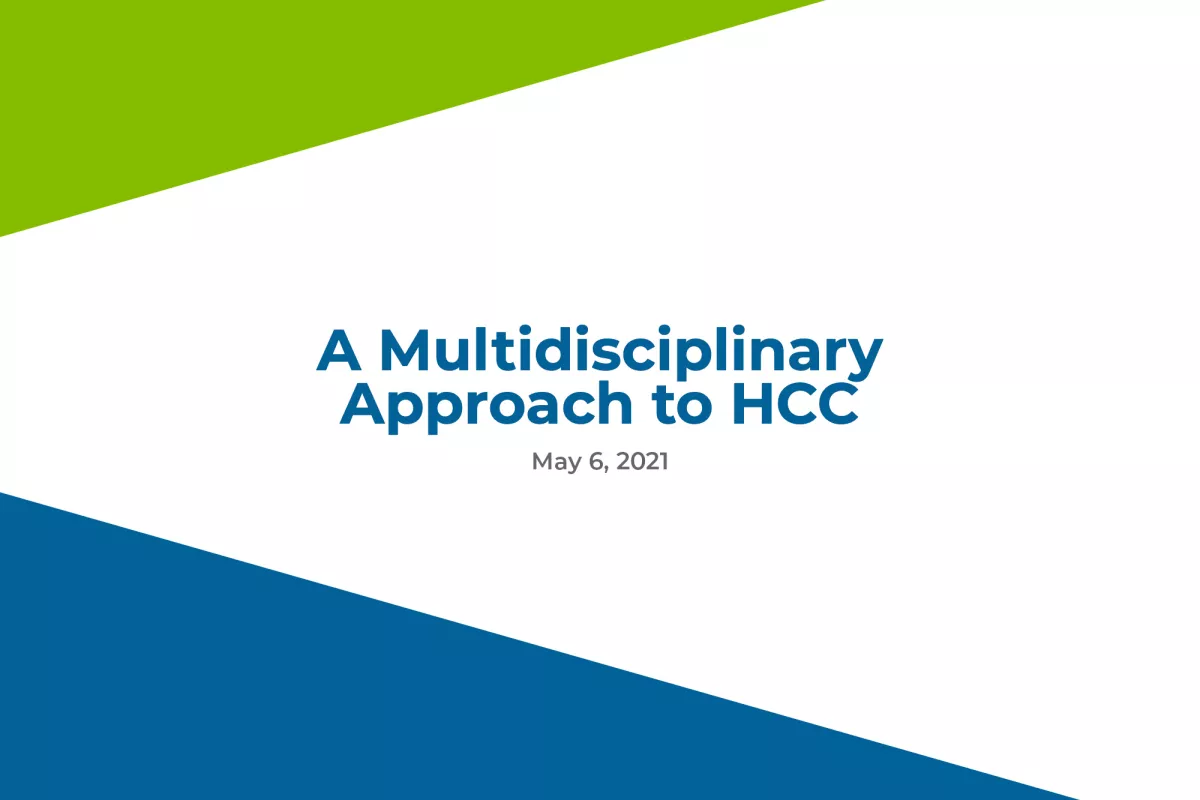 A Multidisciplinary Approach to HCC

May 6, 2021